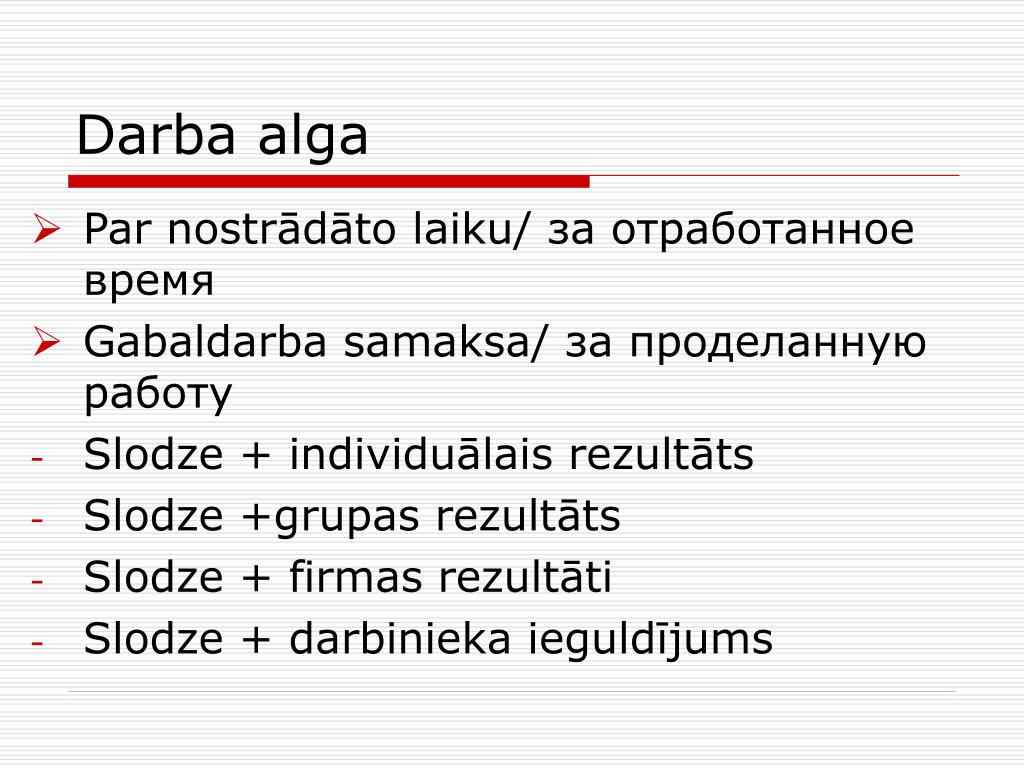 Darba alga

➢ Par nostrādāto laiku/ за отработанное время

➢ Gabaldarba samaksa/ за проделанную работу

- Slodze + individuālais rezultāts
- Slodze +grupas rezultāts
- Slodze + firmas rezultāti
- Slodze + darbinieka ieguldījums